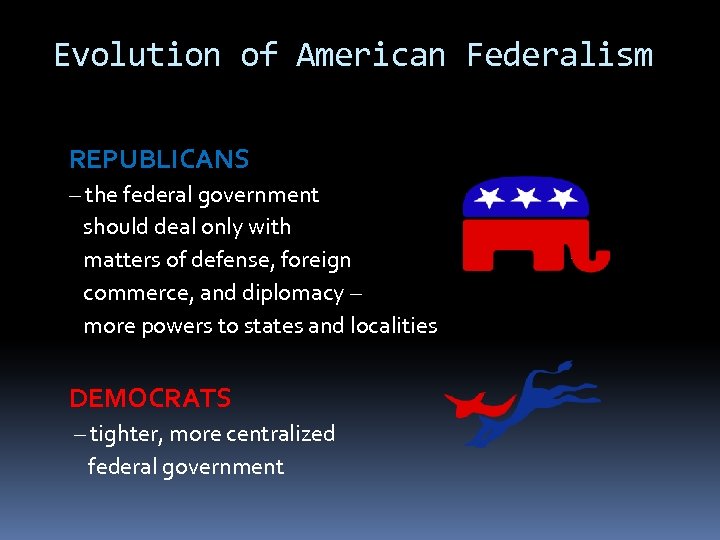 Evolution of American Federalism

REPUBLICANS
– the federal government should deal only with matters of defense, foreign commerce, and diplomacy – more powers to states and localities

DEMOCRATS
– tighter, more centralized federal government